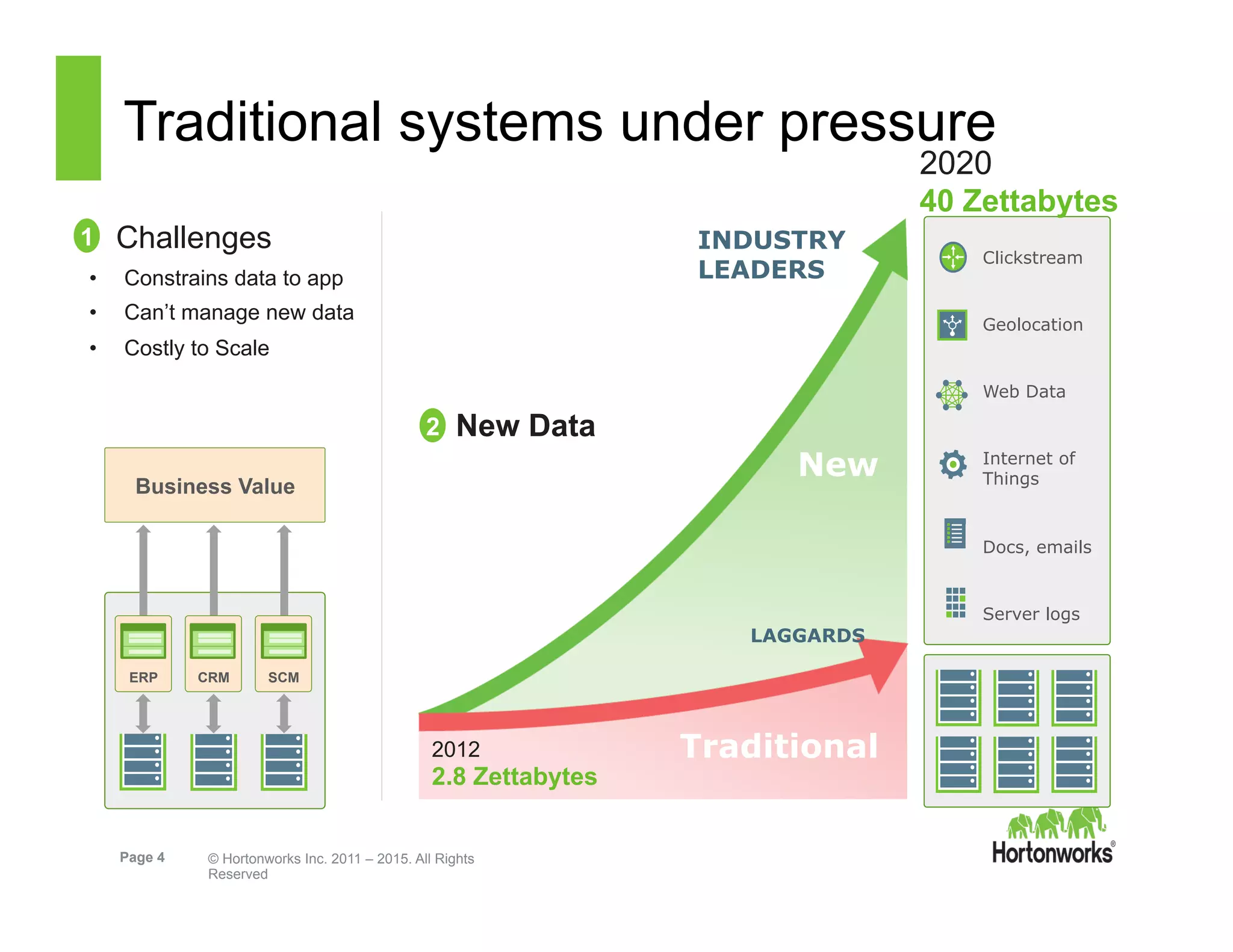 Traditional systems under pressure

2020
40 Zettabytes

1 Challenges
• Constrains data to app
• Can't manage new data
• Costly to Scale

Business Value

ERP
CRM
SCM

2 New Data

INDUSTRY LEADERS

New

LAGGARDS

Traditional

2012
2.8 Zettabytes

Clickstream
Geolocation
Web Data
Internet of Things
Docs, emails
Server logs

Page 4
© Hortonworks Inc. 2011 – 2015. All Rights Reserved

Hortonworks®